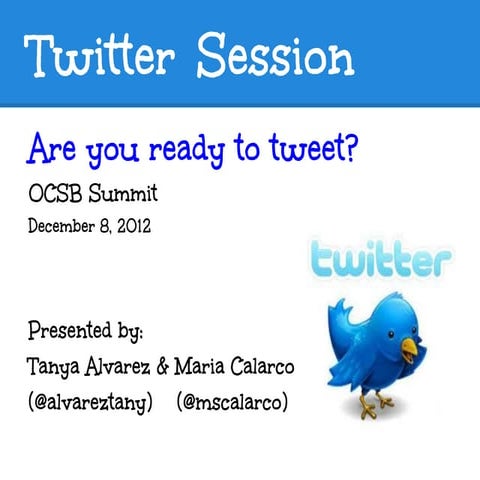 Twitter Session

Are you ready to tweet?

OCSB Summit

December 8, 2012

twitter

Presented by:

Tanya Alvarez & Maria Calarco

(@alvareztany) (@mscalarco)